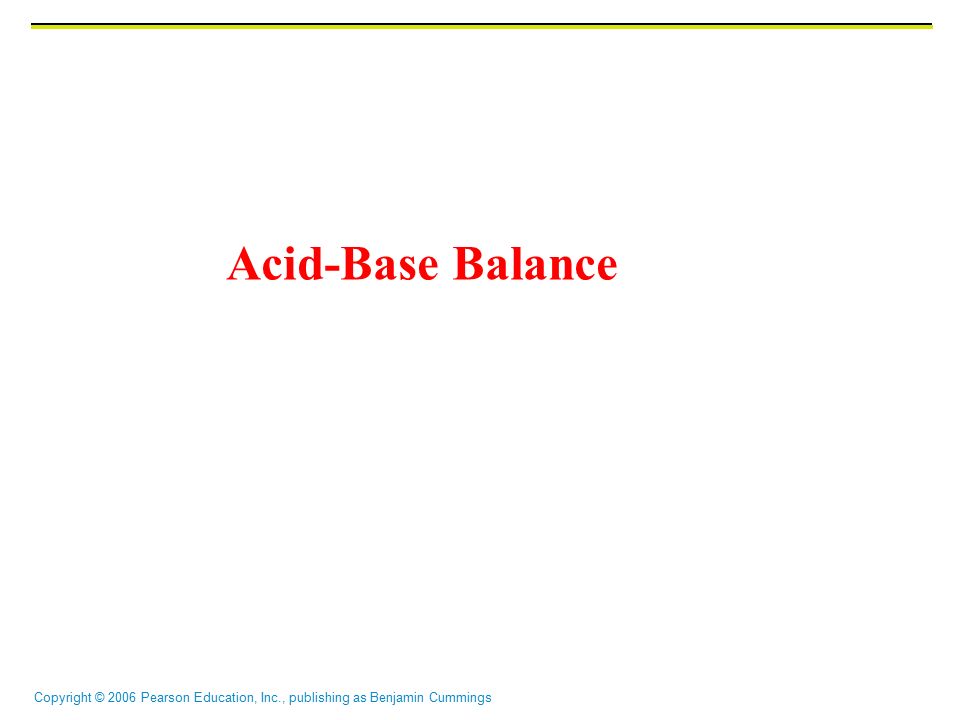 Acid-Base Balance

Copyright © 2006 Pearson Education, Inc., publishing as Benjamin Cummings